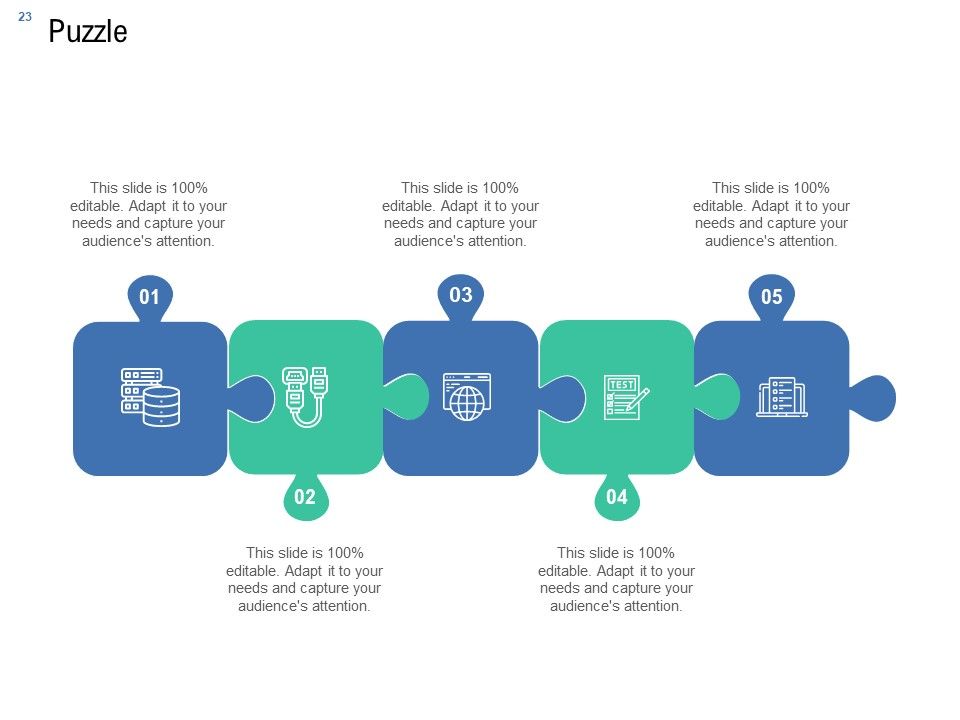 23

Puzzle

This slide is 100% editable. Adapt it to your needs and capture your audience's attention.

This slide is 100% editable. Adapt it to your needs and capture your audience's attention.

This slide is 100% editable. Adapt it to your needs and capture your audience's attention.

01

03

05

TEST

02

04

This slide is 100% editable. Adapt it to your needs and capture your audience's attention.

This slide is 100% editable. Adapt it to your needs and capture your audience's attention.